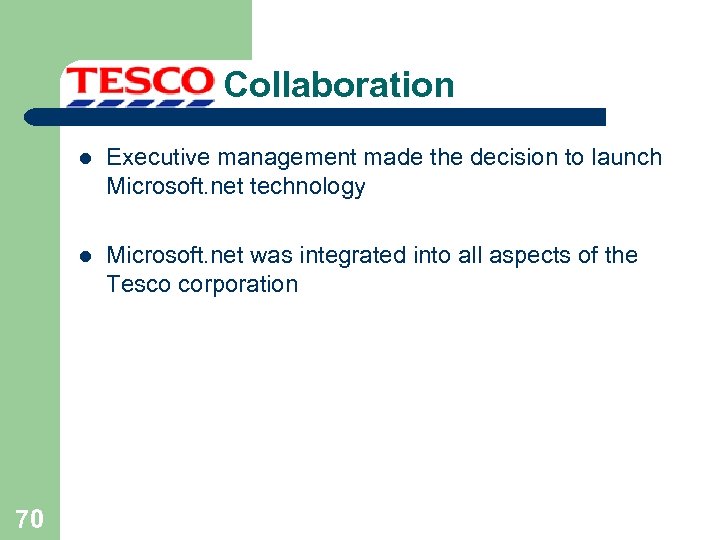 TESCO Collaboration

- Executive management made the decision to launch Microsoft.net technology

- Microsoft.net was integrated into all aspects of the Tesco corporation

70